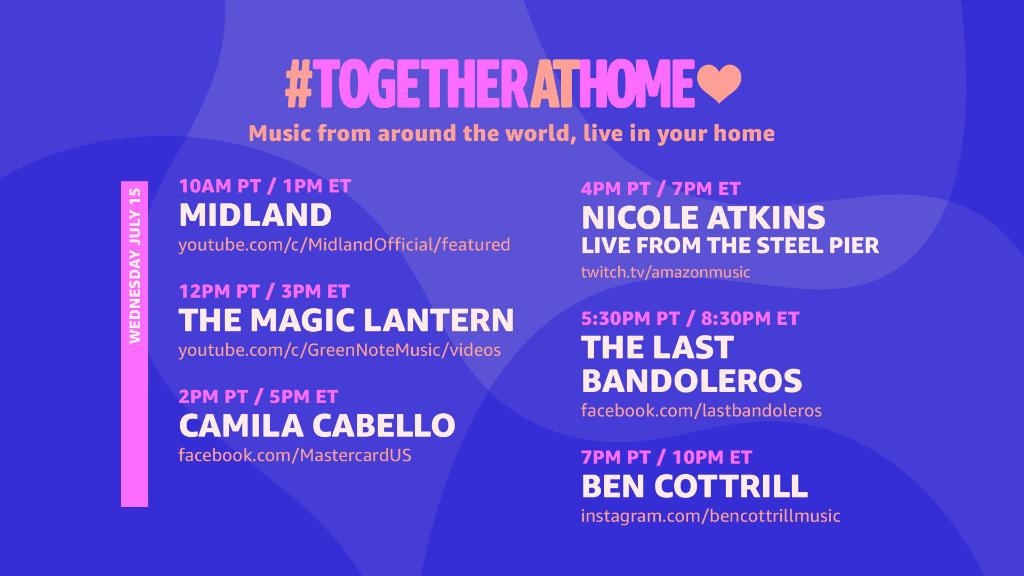 #TOGETHERATHOME

Music from around the world, live in your home

WEDNESDAY JULY 15

10AM PT / 1PM ET
MIDLAND
youtube.com/c/MidlandOfficial/featured

12PM PT / 3PM ET
THE MAGIC LANTERN
youtube.com/c/GreenNoteMusic/videos

2PM PT / 5PM ET
CAMILA CABELLO
facebook.com/MastercardUS

4PM PT / 7PM ET
NICOLE ATKINS
LIVE FROM THE STEEL PIER
twitch.tv/amazonmusic

5:30PM PT / 8:30PM ET
THE LAST BANDOLEROS
facebook.com/lastbandoleros

7PM PT / 10PM ET
BEN COTTRILL
instagram.com/bencottrillmusic